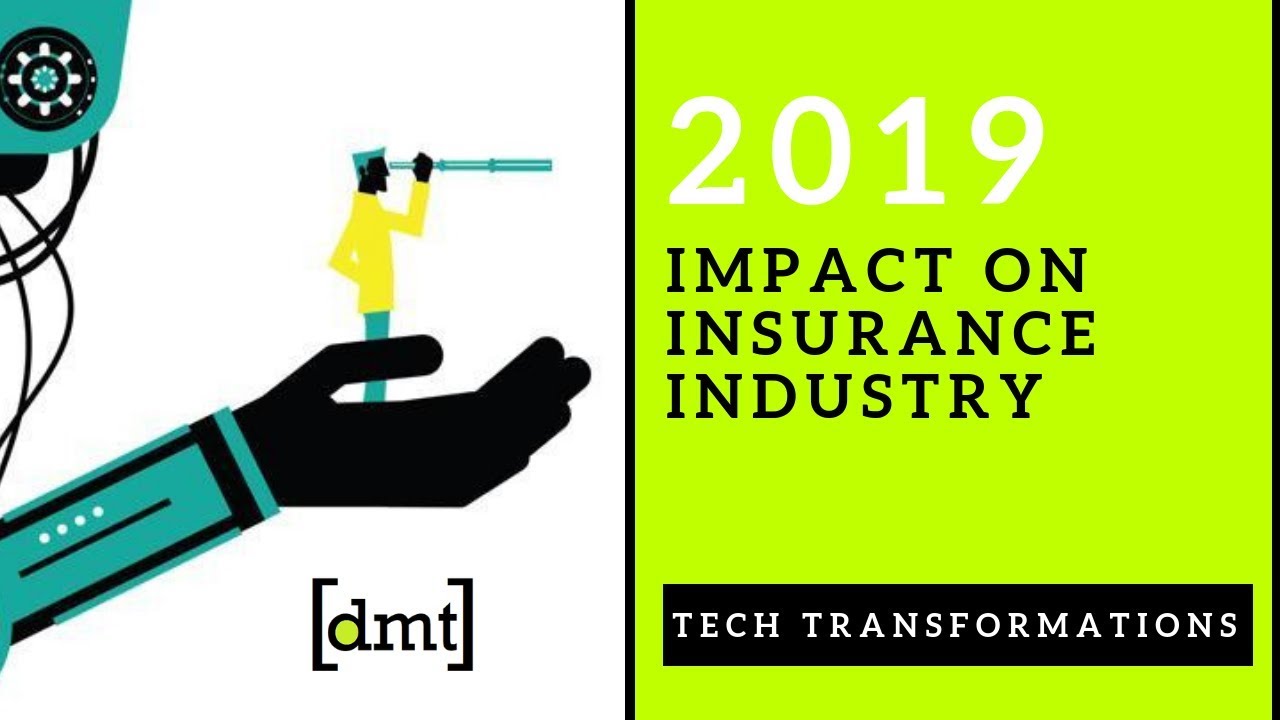 [dmt]

2019

IMPACT ON INSURANCE INDUSTRY

TECH TRANSFORMATIONS